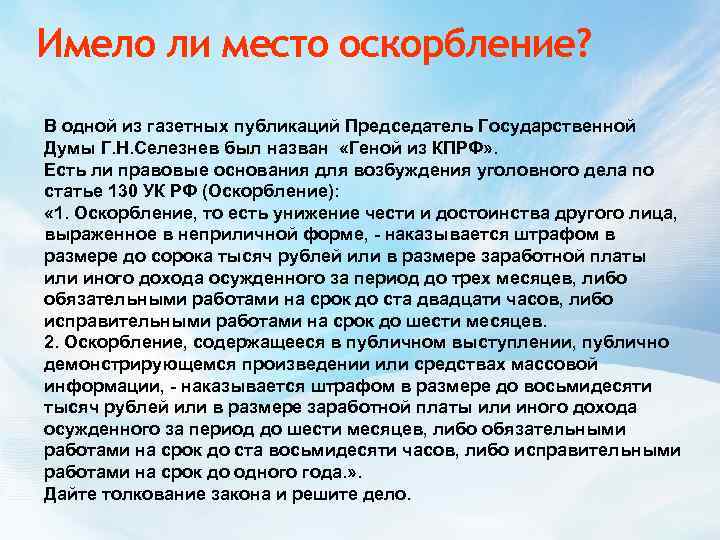 Имело ли место оскорбление?

В одной из газетных публикаций Председатель Государственной Думы Г.Н.Селезнев был назван «Геной из КПРФ».
Есть ли правовые основания для возбуждения уголовного дела по статье 130 УК РФ (Оскорбление):
«1. Оскорбление, то есть унижение чести и достоинства другого лица, выраженное в неприличной форме, - наказывается штрафом в размере до сорока тысяч рублей или в размере заработной платы или иного дохода осужденного за период до трех месяцев, либо обязательными работами на срок до ста двадцати часов, либо исправительными работами на срок до шести месяцев.
2. Оскорбление, содержащееся в публичном выступлении, публично демонстрирующемся произведении или средствах массовой информации, - наказывается штрафом в размере до восьмидесяти тысяч рублей или в размере заработной платы или иного дохода осужденного за период до шести месяцев, либо обязательными работами на срок до ста восьмидесяти часов, либо исправительными работами на срок до одного года.».
Дайте толкование закона и решите дело.